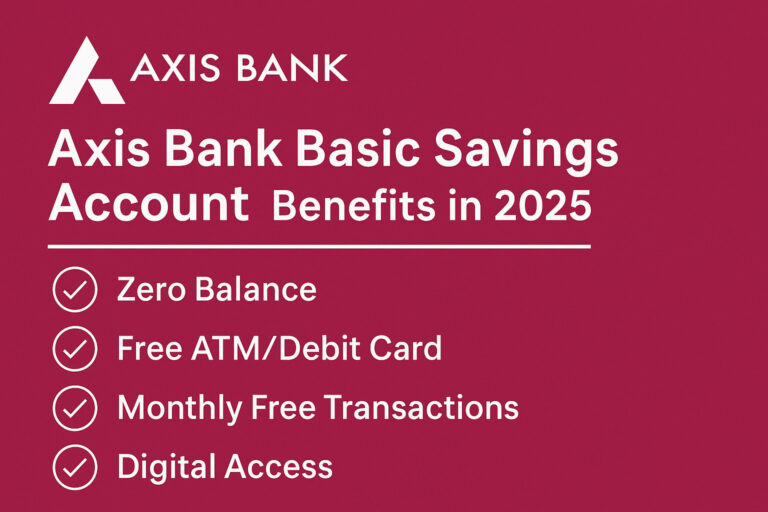 AXIS BANK

Axis Bank Basic Savings Account Benefits in 2025

Zero Balance

Free ATM/Debit Card

Monthly Free Transactions

Digital Access